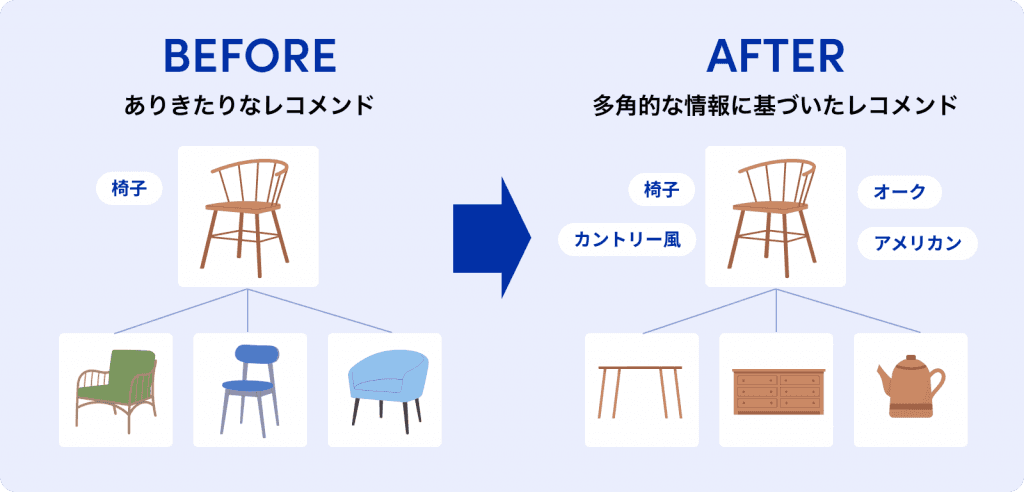 BEFORE
ありきたりなレコメンド

椅子

AFTER
多角的な情報に基づいたレコメンド

椅子
カントリー風
オーク
アメリカン